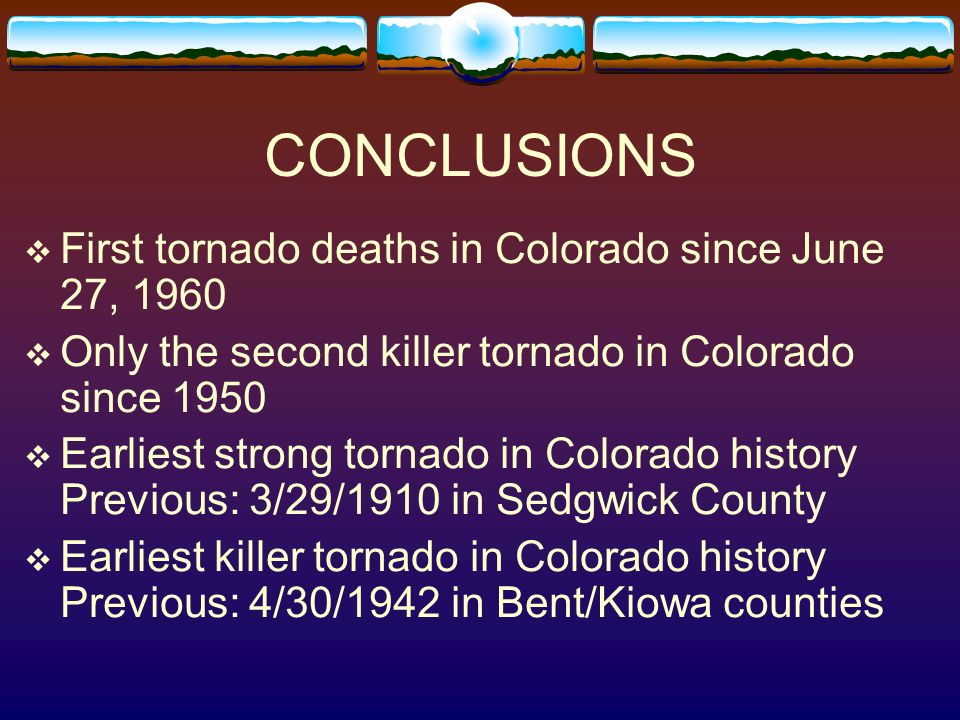 CONCLUSIONS

❖ First tornado deaths in Colorado since June 27, 1960

❖ Only the second killer tornado in Colorado since 1950

❖ Earliest strong tornado in Colorado history
Previous: 3/29/1910 in Sedgwick County

❖ Earliest killer tornado in Colorado history
Previous: 4/30/1942 in Bent/Kiowa counties